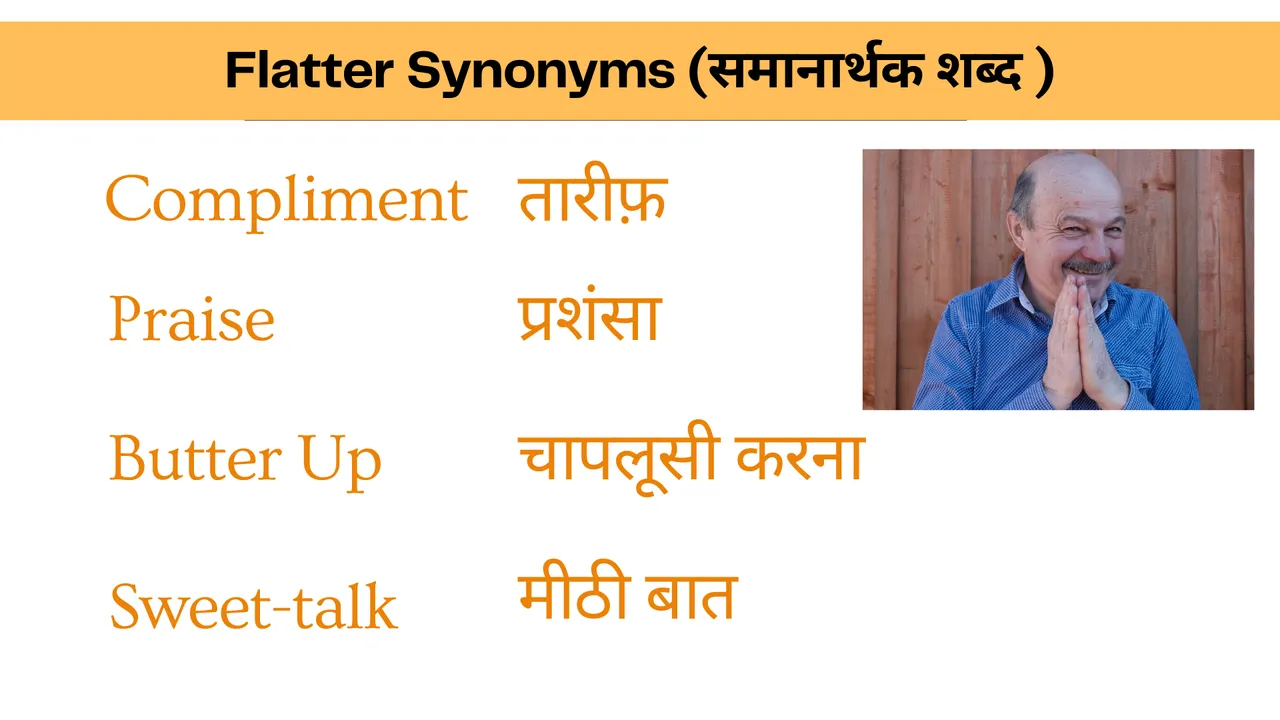 Flatter Synonyms (समानार्थक शब्द )

Compliment तारीफ़

Praise प्रशंसा

Butter Up चापलूसी करना

Sweet-talk मीठी बात